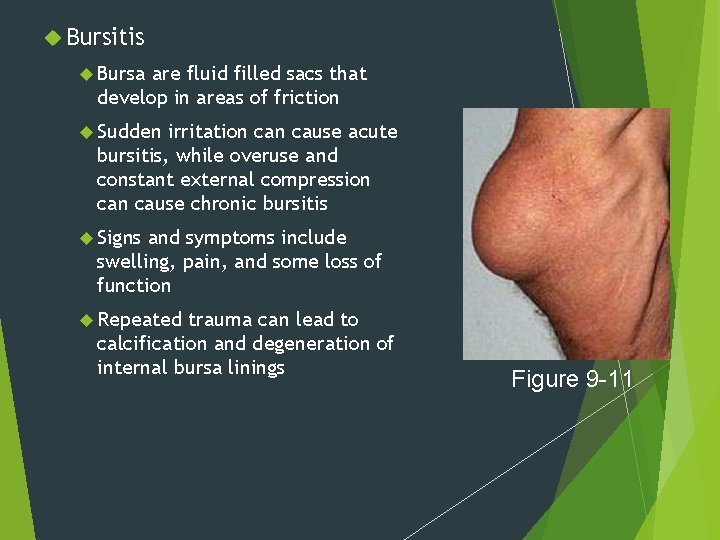 Bursitis

Bursa are fluid filled sacs that develop in areas of friction

Sudden irritation can cause acute bursitis, while overuse and constant external compression can cause chronic bursitis

Signs and symptoms include swelling, pain, and some loss of function

Repeated trauma can lead to calcification and degeneration of internal bursa linings

Figure 9-11